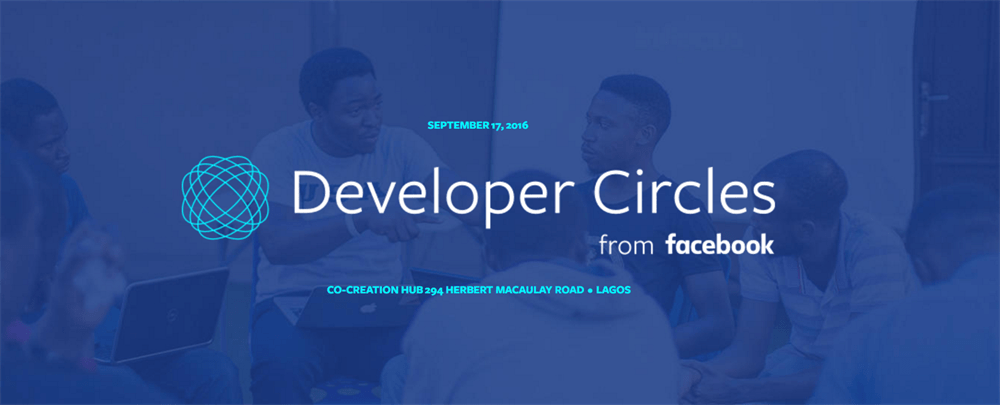 SEPTEMBER 17, 2016

Developer Circles
from facebook

CO-CREATION HUB 294 HERBERT MACAULAY ROAD • LAGOS